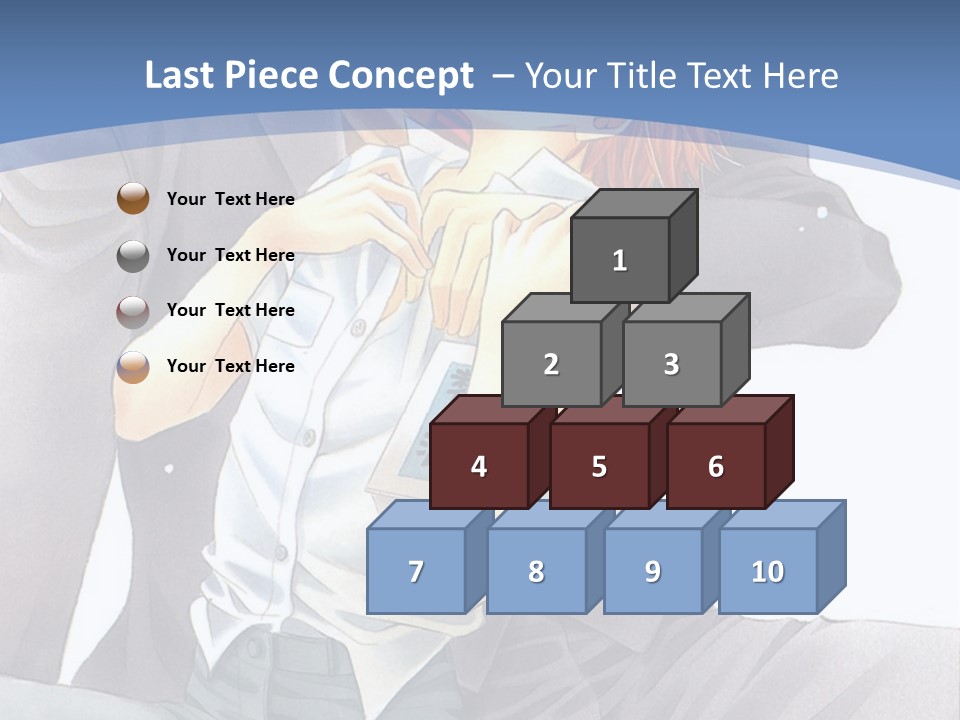 Last Piece Concept – Your Title Text Here

Your Text Here

Your Text Here

Your Text Here

Your Text Here

1

2

3

4

5

6

7

8

9

10